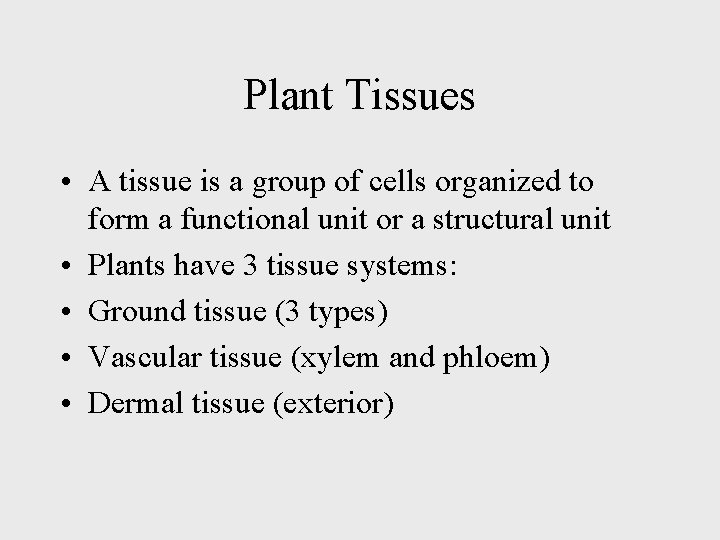 Plant Tissues

• A tissue is a group of cells organized to form a functional unit or a structural unit
• Plants have 3 tissue systems:
• Ground tissue (3 types)
• Vascular tissue (xylem and phloem)
• Dermal tissue (exterior)